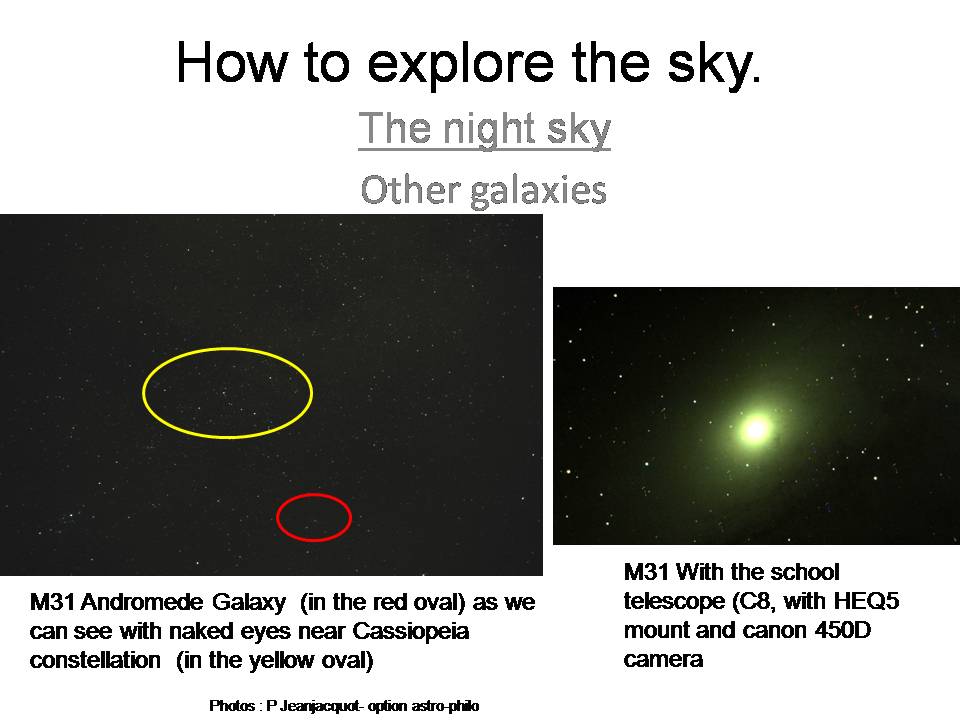 How to explore the sky.

The night sky

Other galaxies

M31 Andromede Galaxy (in the red oval) as we can see with naked eyes near Cassiopeia constellation (in the yellow oval)

M31 With the school telescope (C8, with HEQ5 mount and canon 450D camera

Photos : P Jeanjacquot- option astro-philo